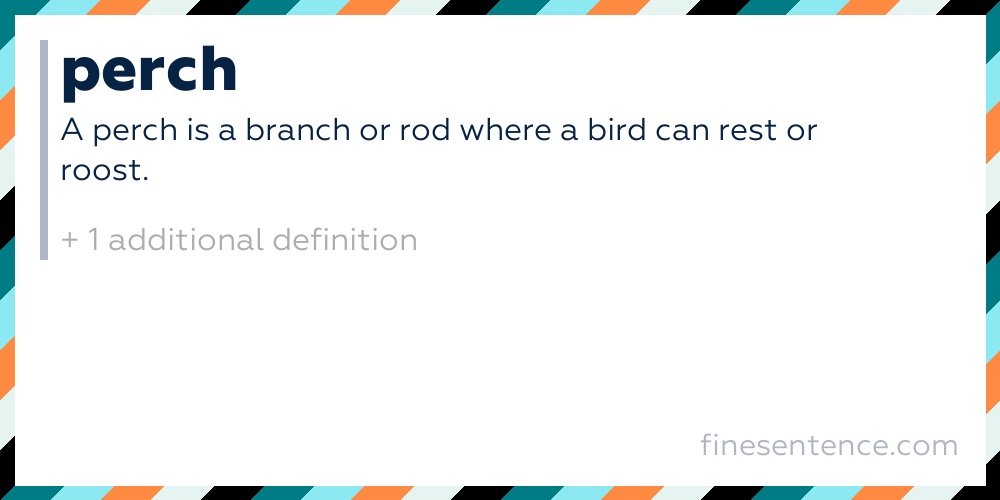 perch

A perch is a branch or rod where a bird can rest or roost.

+ 1 additional definition

finesentence.com